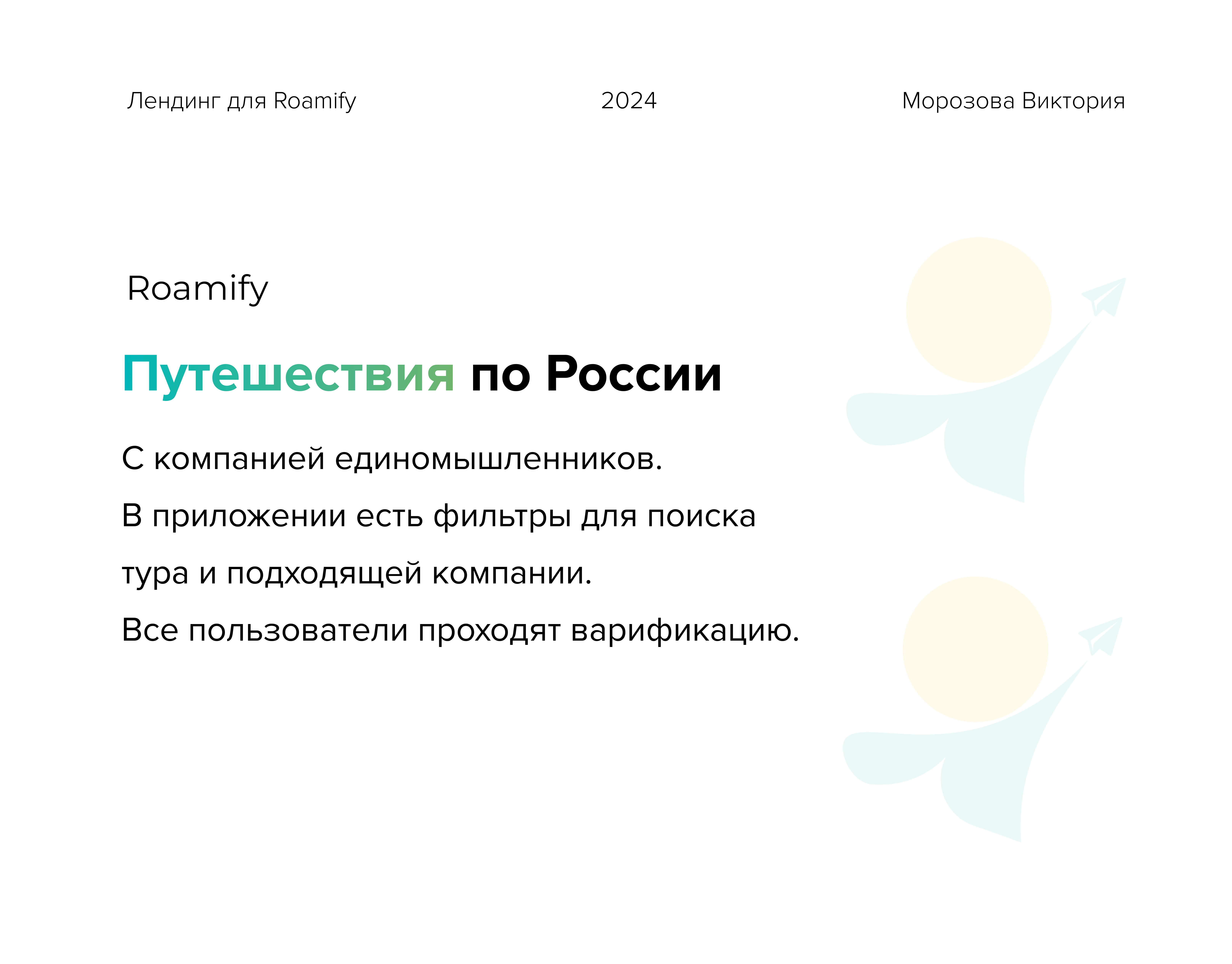 Лендинг для Roamify 2024 Морозова Виктория

Roamify

Путешествия по России

С компанией единомышленников.
В приложении есть фильтры для поиска тура и подходящей компании.
Все пользователи проходят варификацию.